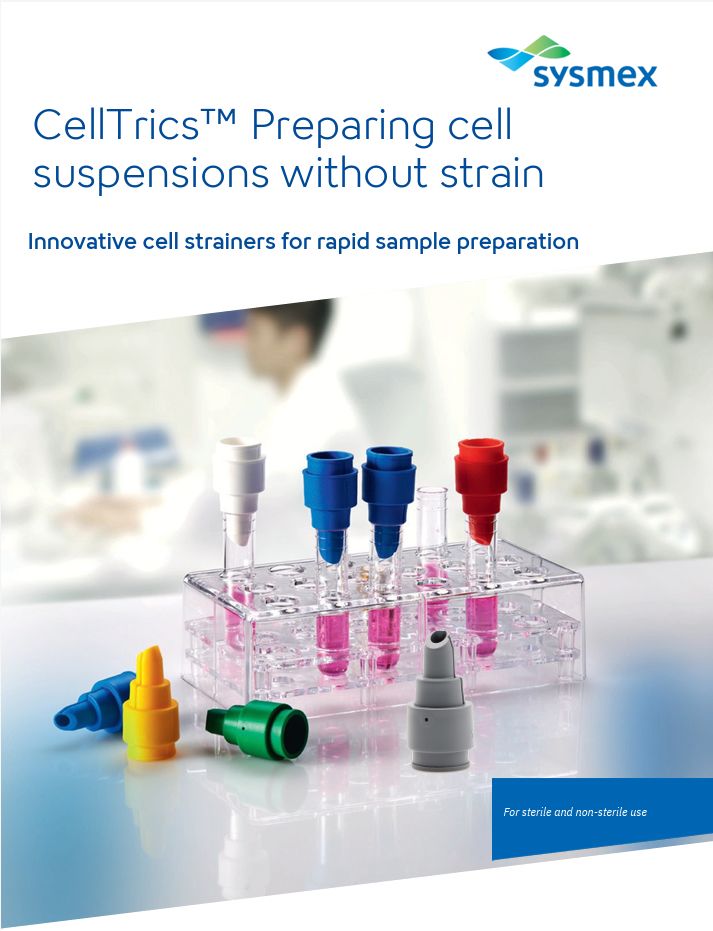 sysmex

CellTrics™ Preparing cell suspensions without strain

Innovative cell strainers for rapid sample preparation

For sterile and non-sterile use